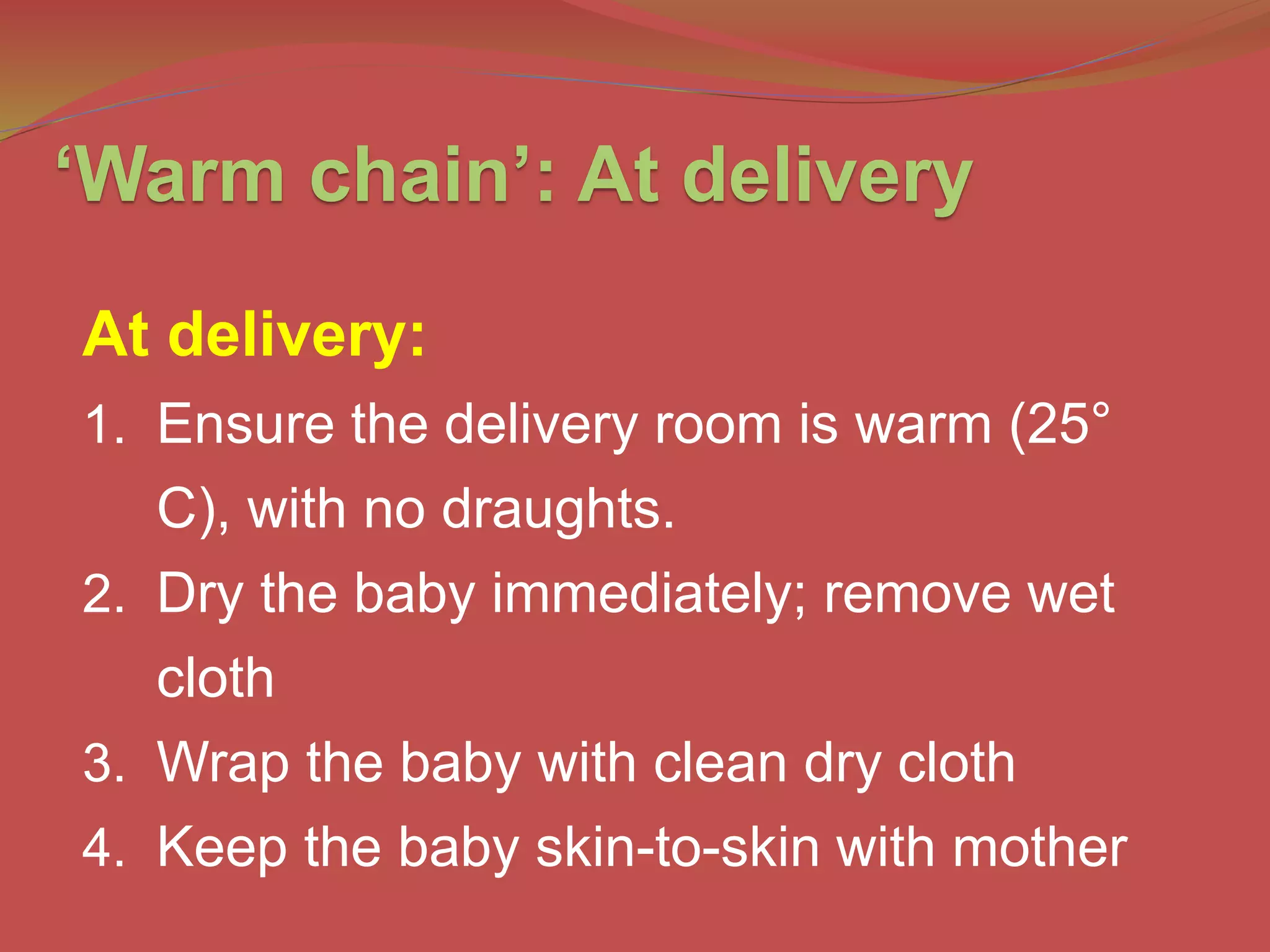 ‘Warm chain’: At delivery

At delivery:

1. Ensure the delivery room is warm (25° C), with no draughts.
2. Dry the baby immediately; remove wet cloth
3. Wrap the baby with clean dry cloth
4. Keep the baby skin-to-skin with mother